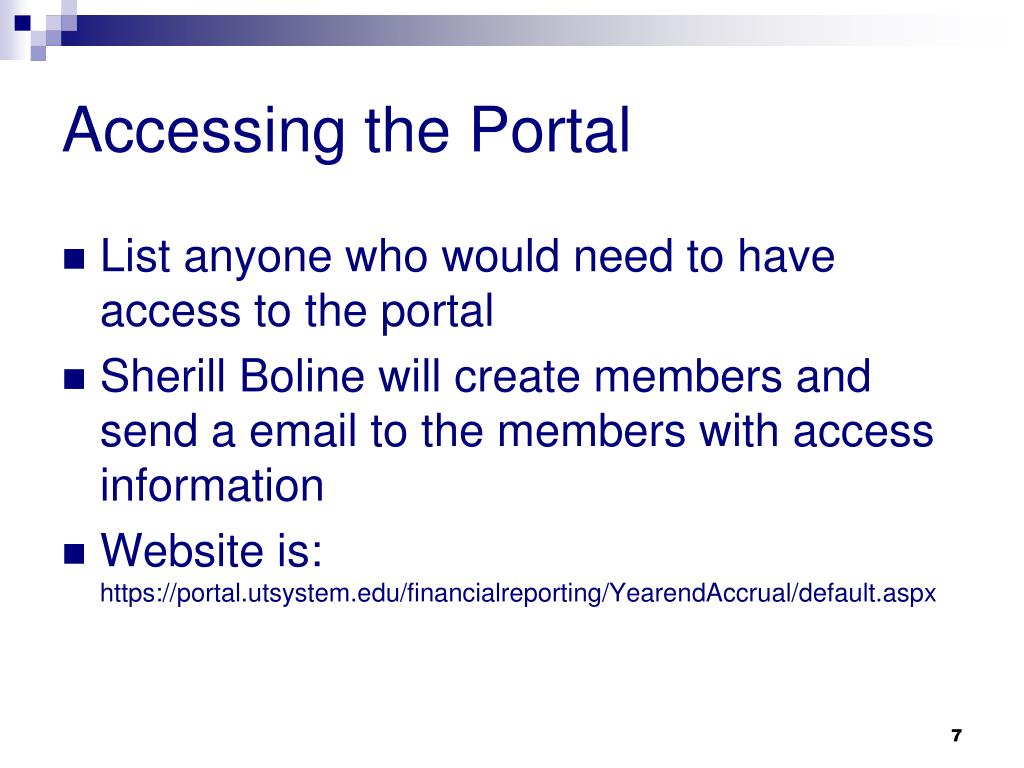 Accessing the Portal

List anyone who would need to have access to the portal

Sherill Boline will create members and send a email to the members with access information

Website is: https://portal.utsystem.edu/financialreporting/YearendAccrual/default.aspx

7